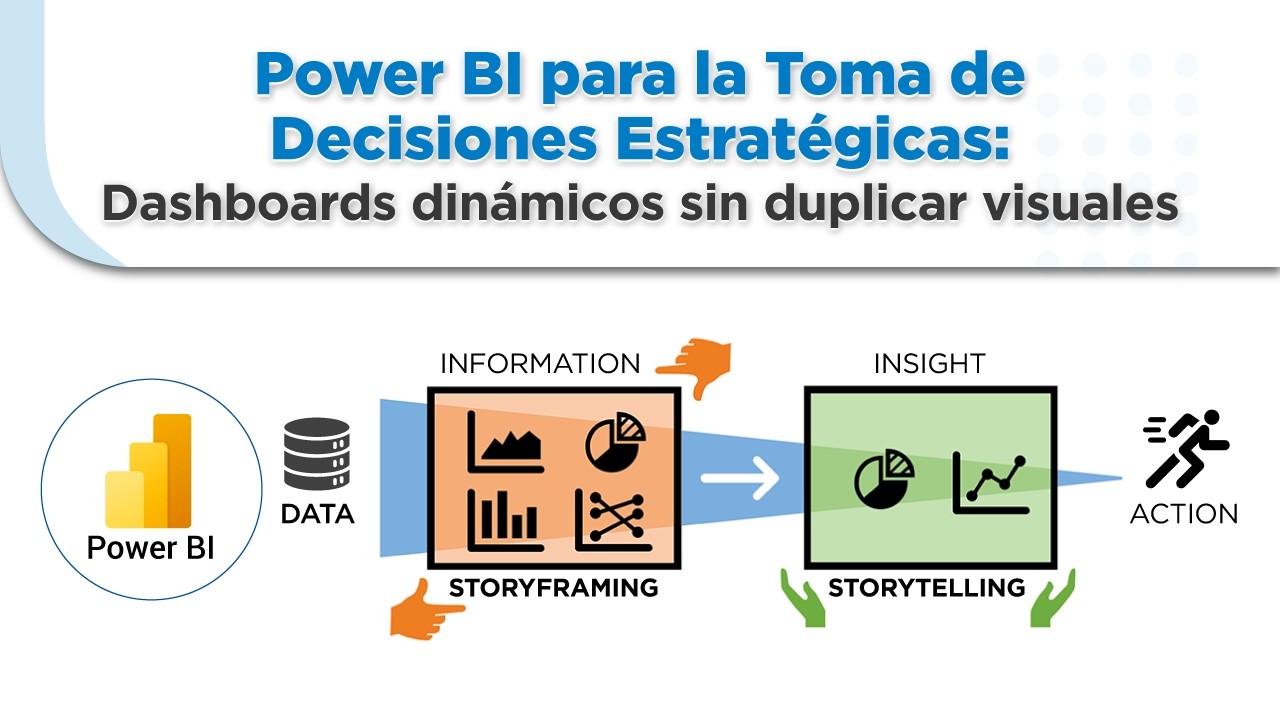 Power BI para la Toma de Decisiones Estratégicas:
Dashboards dinámicos sin duplicar visuales

Power BI

DATA

INFORMATION

STORYFRAMING

INSIGHT

STORYTELLING

ACTION